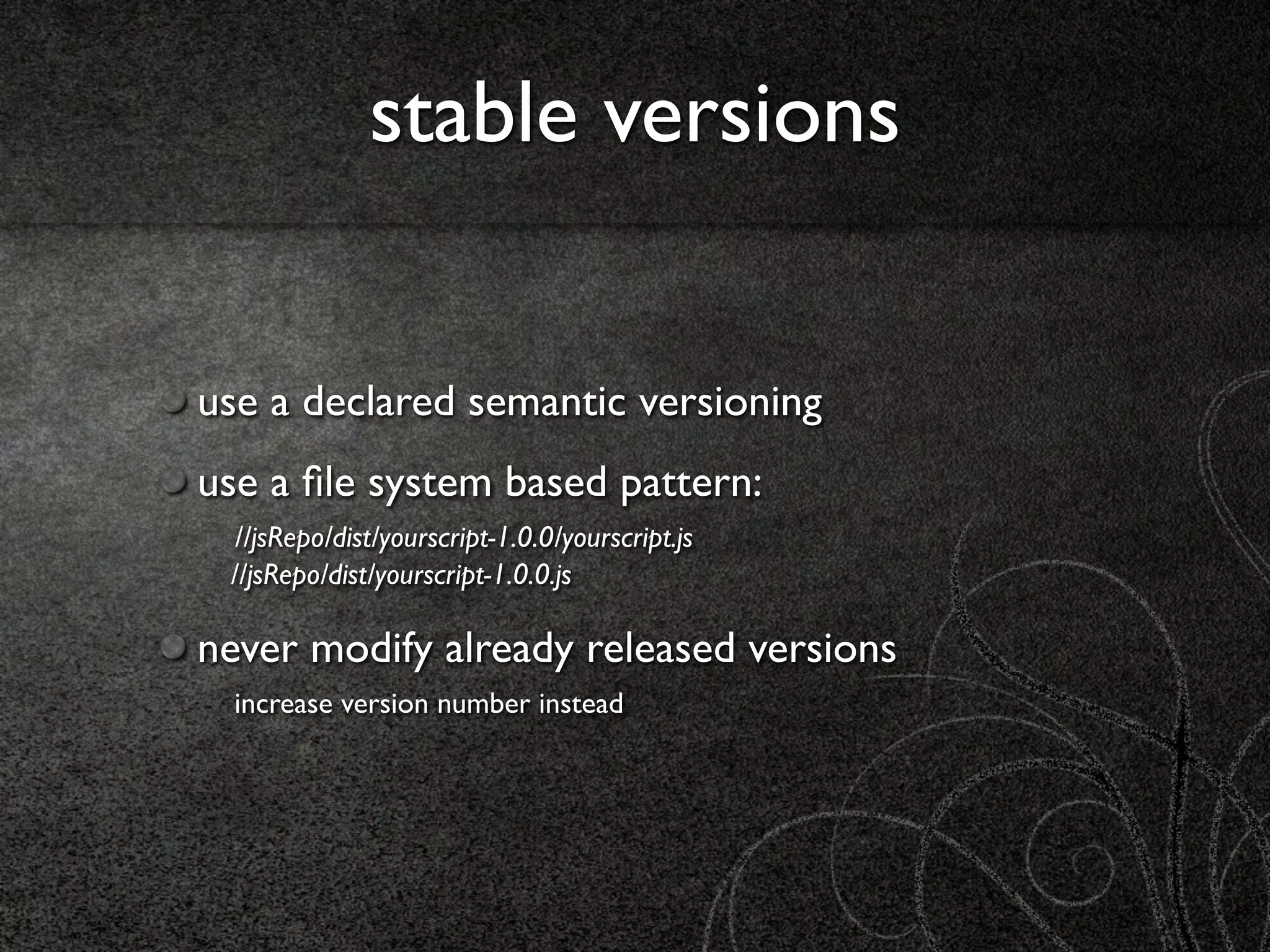 stable versions

use a declared semantic versioning

use a file system based pattern:

//jsRepo/dist/yourscript-1.0.0/yourscript.js
//jsRepo/dist/yourscript-1.0.0.js

never modify already released versions

increase version number instead